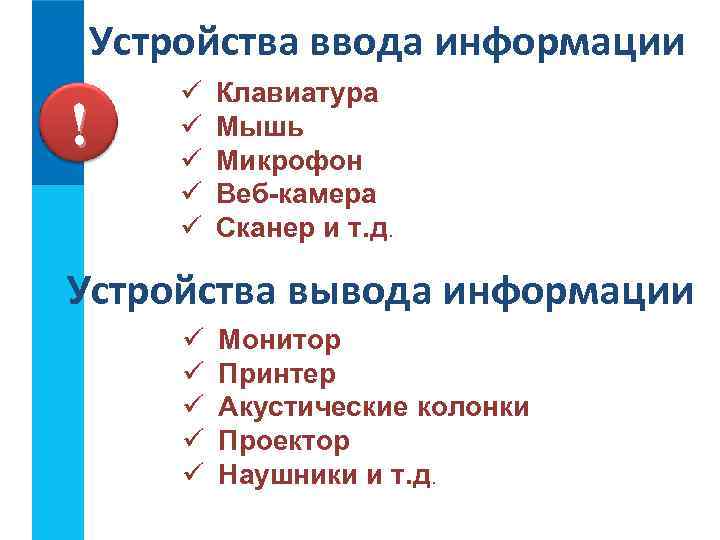 Устройства ввода информации

! 

✓ Клавиатура
✓ Мышь
✓ Микрофон
✓ Веб-камера
✓ Сканер и т.д.

Устройства вывода информации

✓ Монитор
✓ Принтер
✓ Акустические колонки
✓ Проектор
✓ Наушники и т.д.